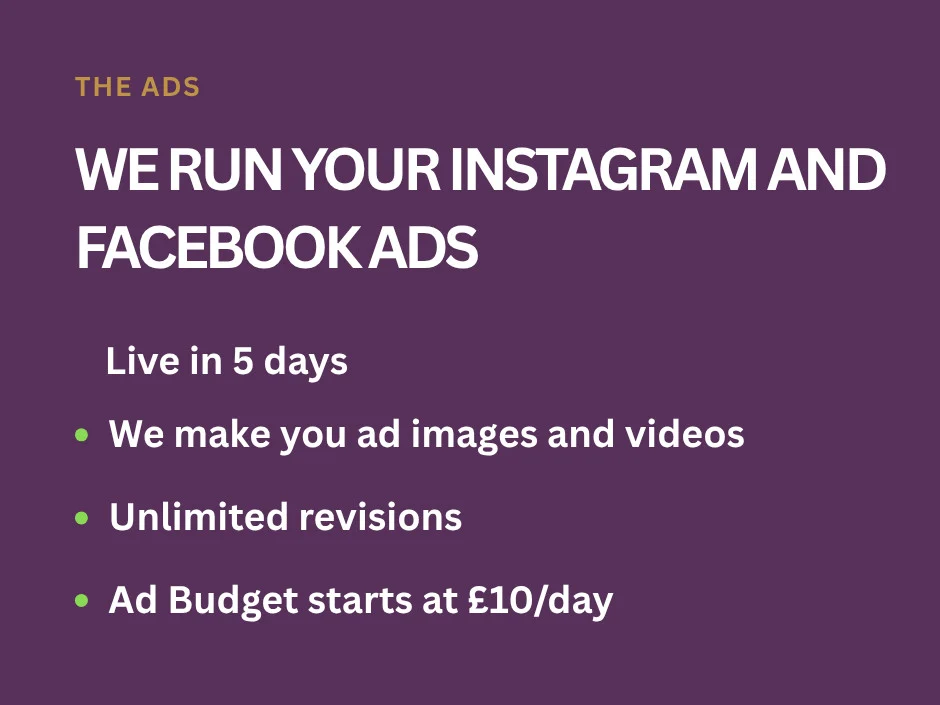 THE ADS

WE RUN YOUR INSTAGRAM AND FACEBOOK ADS

Live in 5 days

- We make you ad images and videos
- Unlimited revisions
- Ad Budget starts at £10/day